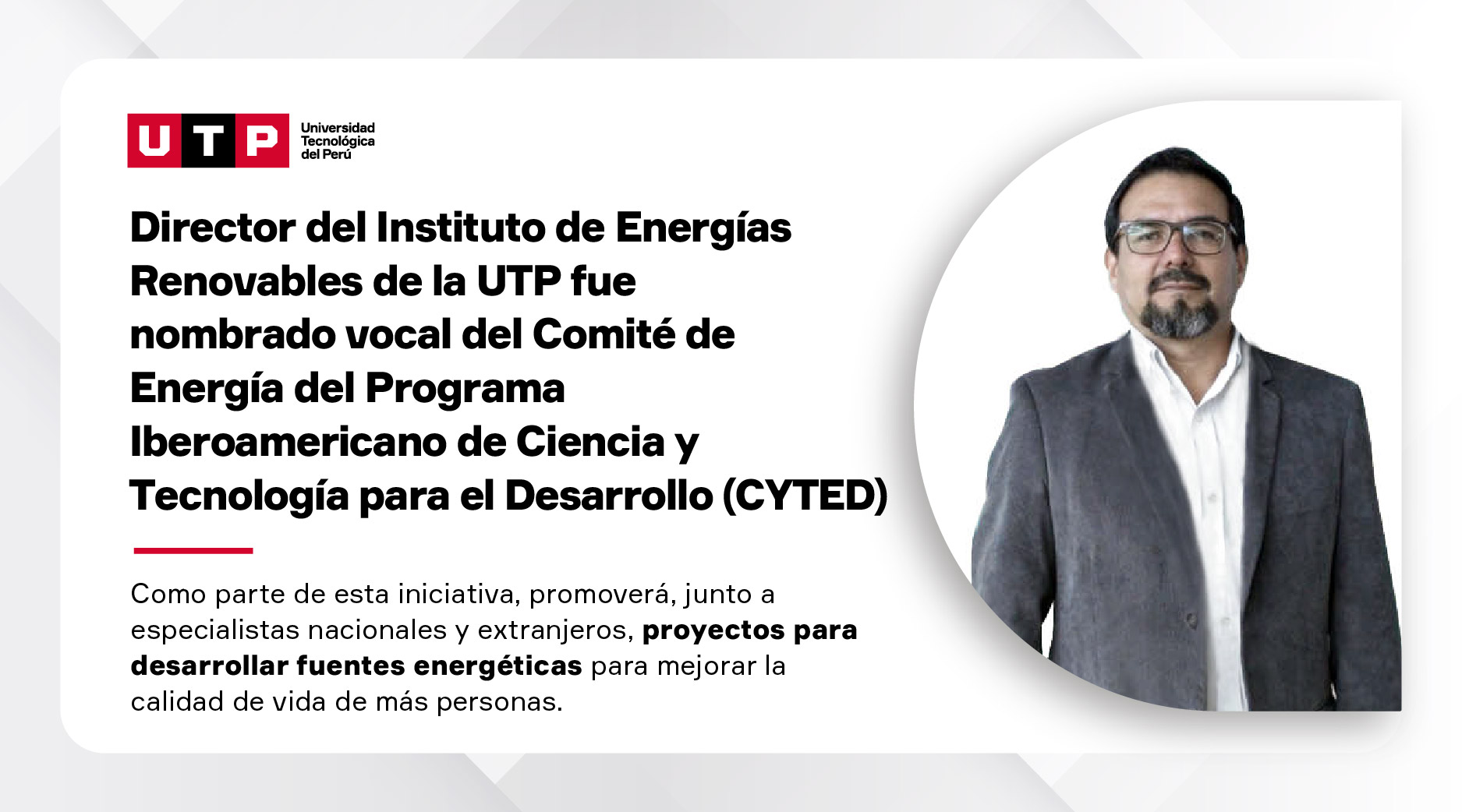 UTP Universidad Tecnológica del Perú

Director del Instituto de Energías Renovables de la UTP fue nombrado vocal del Comité de Energía del Programa Iberoamericano de Ciencia y Tecnología para el Desarrollo (CYTED)

Como parte de esta iniciativa, promoverá, junto a especialistas nacionales y extranjeros, proyectos para desarrollar fuentes energéticas para mejorar la calidad de vida de más personas.